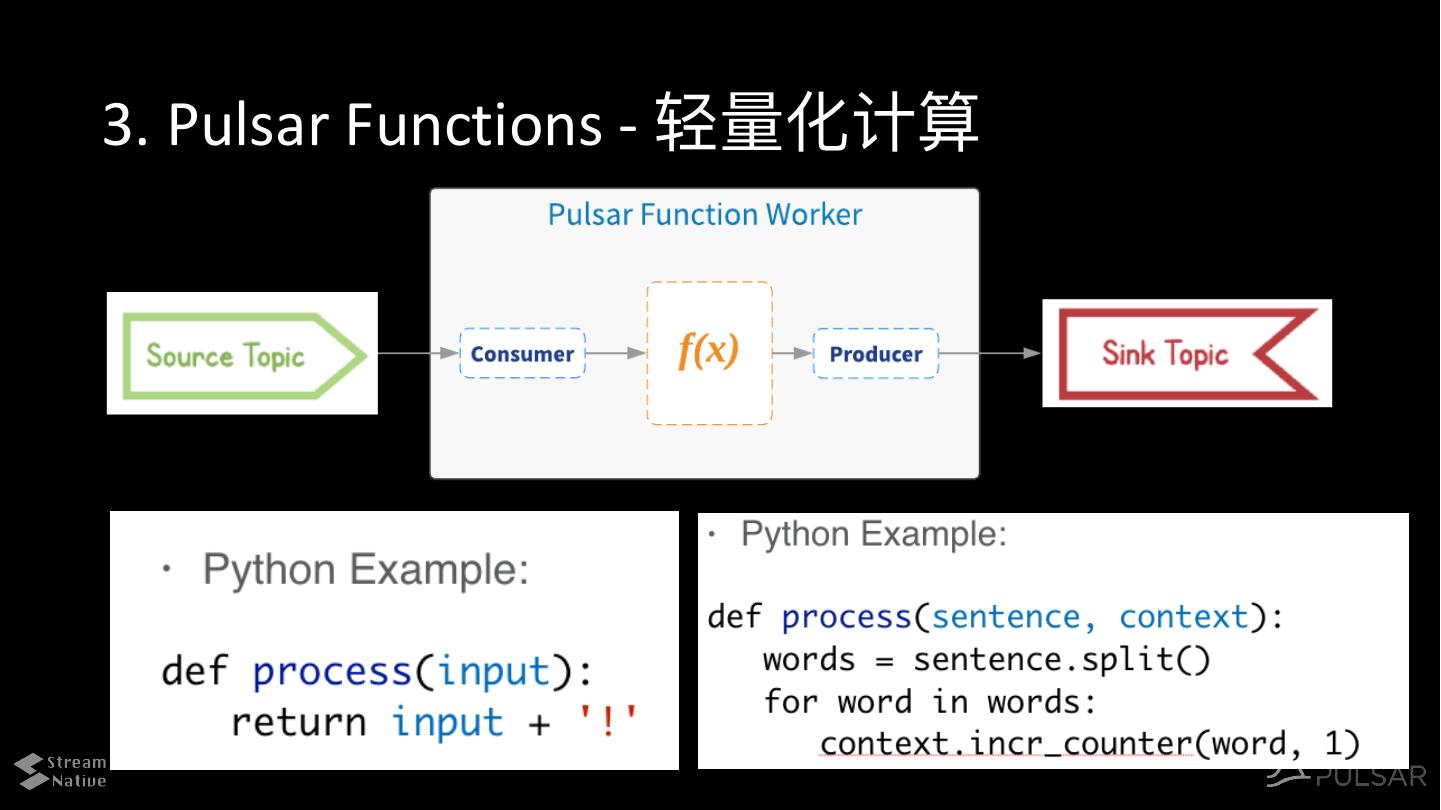 3. Pulsar Functions - 轻量化计算

Pulsar Function Worker

Source Topic

Consumer

$f(x)$

Producer

Sink Topic

· Python Example:

def process(input):
    return input + '!'

· Python Example:

def process(sentence, context):
    words = sentence.split()
    for word in words:
        context.incr_counter(word, 1)

Stream Native

PULSAR